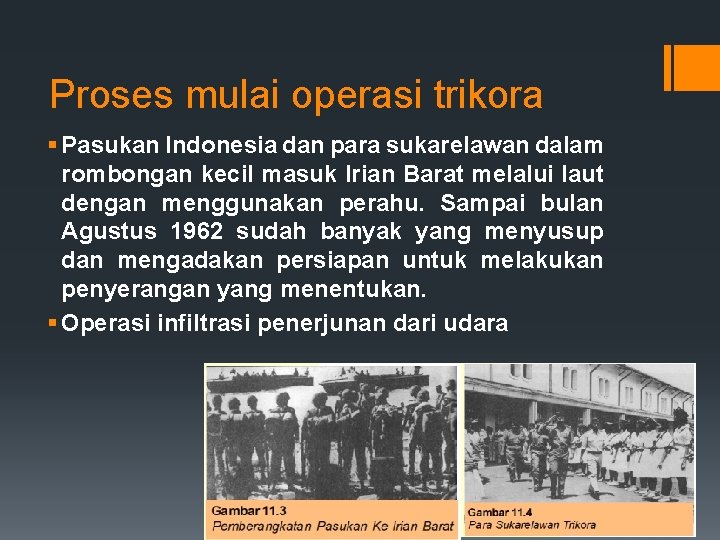 Proses mulai operasi trikora

▪ Pasukan Indonesia dan para sukarelawan dalam rombongan kecil masuk Irian Barat melalui laut dengan menggunakan perahu. Sampai bulan Agustus 1962 sudah banyak yang menyusup dan mengadakan persiapan untuk melakukan penyerangan yang menentukan.

▪ Operasi infiltrasi penerjunan dari udara

Gambar 11.3
Pemberangkatan Pasukan Ke Irian Barat

Gambar 11.4
Para Sukarelawan Trikora